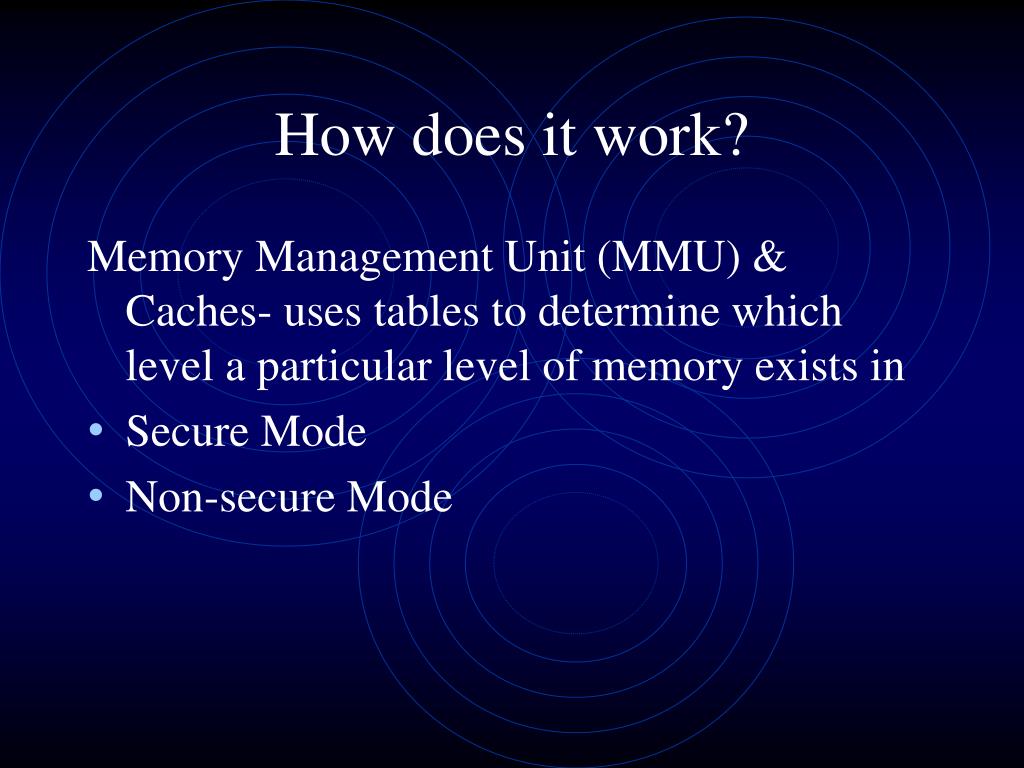 How does it work?

Memory Management Unit (MMU) & Caches- uses tables to determine which level a particular level of memory exists in

• Secure Mode
• Non-secure Mode